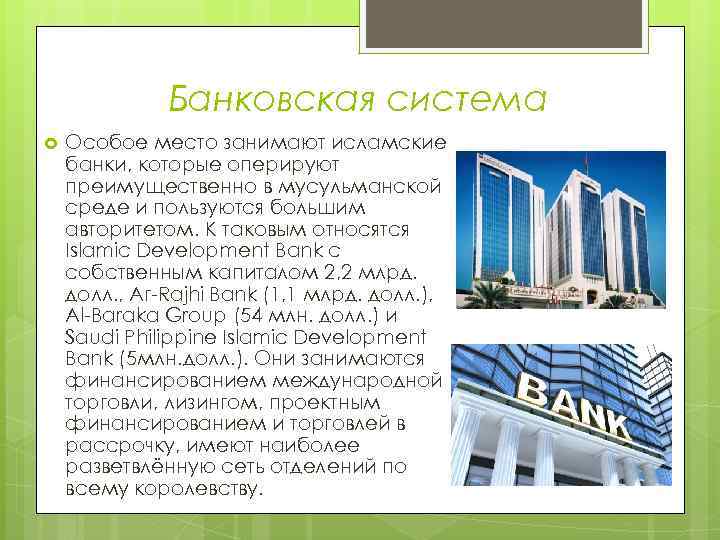 Банковская система

Особое место занимают исламские банки, которые оперируют преимущественно в мусульманской среде и пользуются большим авторитетом. К таковым относятся Islamic Development Bank с собственным капиталом 2,2 млрд. долл., Ar-Rajhi Bank (1,1 млрд. долл.), Al-Baraka Group (54 млн. долл.) и Saudi Philippine Islamic Development Bank (5млн.долл.). Они занимаются финансированием международной торговли, лизингом, проектным финансированием и торговлей в рассрочку, имеют наиболее разветвлённую сеть отделений по всему королевству.

BANK